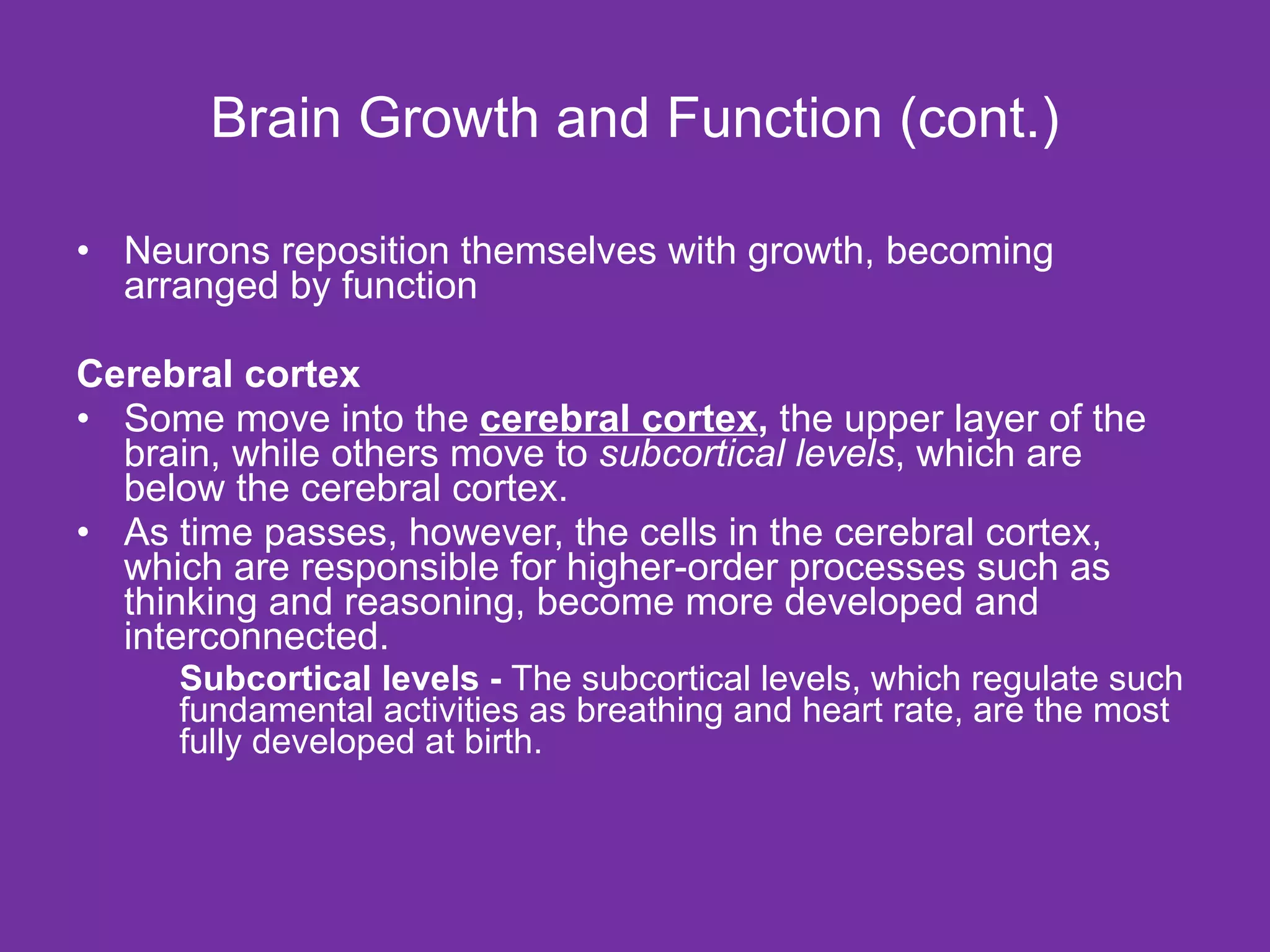 Brain Growth and Function (cont.)

• Neurons reposition themselves with growth, becoming arranged by function

Cerebral cortex

• Some move into the cerebral cortex, the upper layer of the brain, while others move to subcortical levels, which are below the cerebral cortex.

• As time passes, however, the cells in the cerebral cortex, which are responsible for higher-order processes such as thinking and reasoning, become more developed and interconnected.

Subcortical levels - The subcortical levels, which regulate such fundamental activities as breathing and heart rate, are the most fully developed at birth.